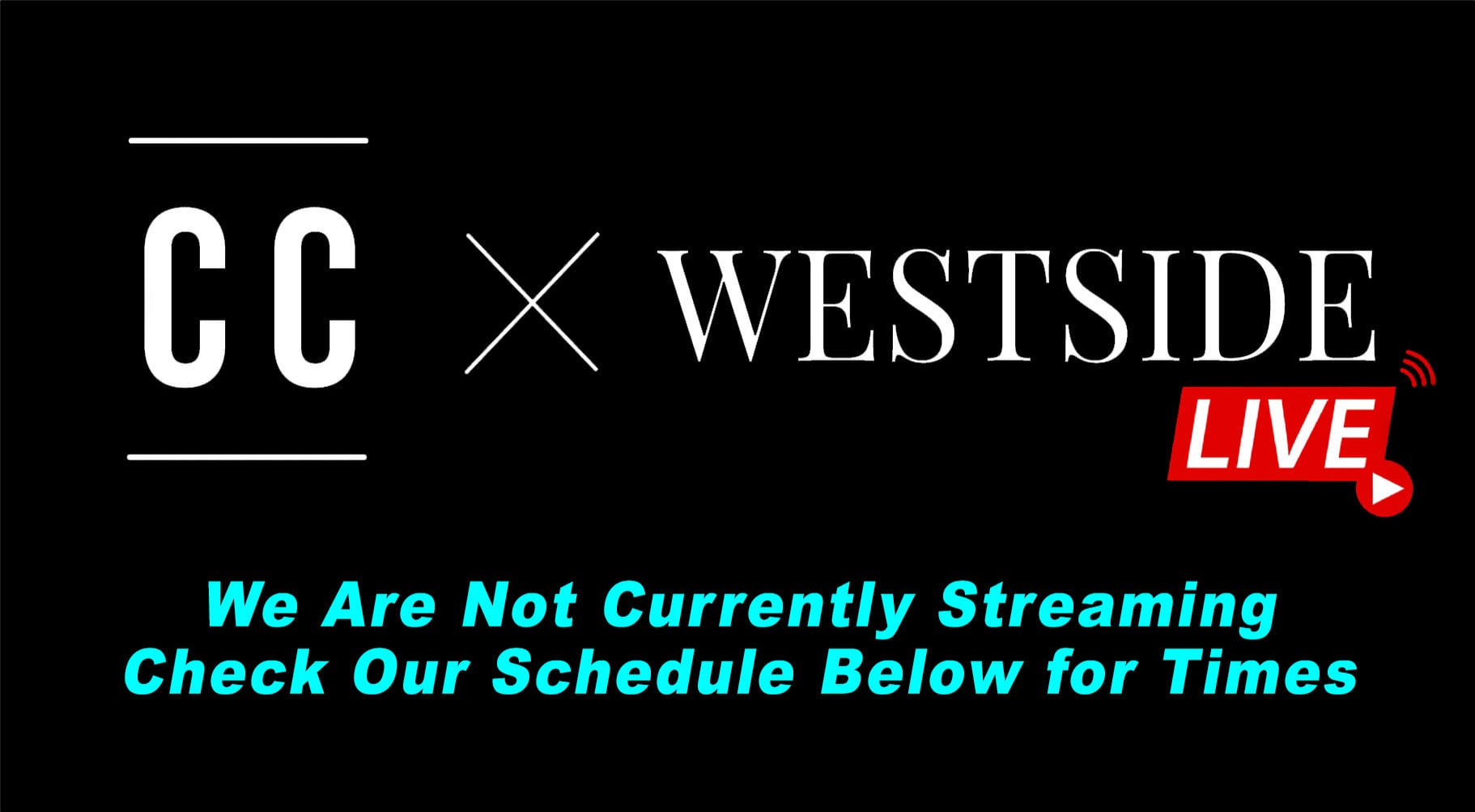 CC × WESTSIDE

LIVE

We Are Not Currently Streaming
Check Our Schedule Below for Times